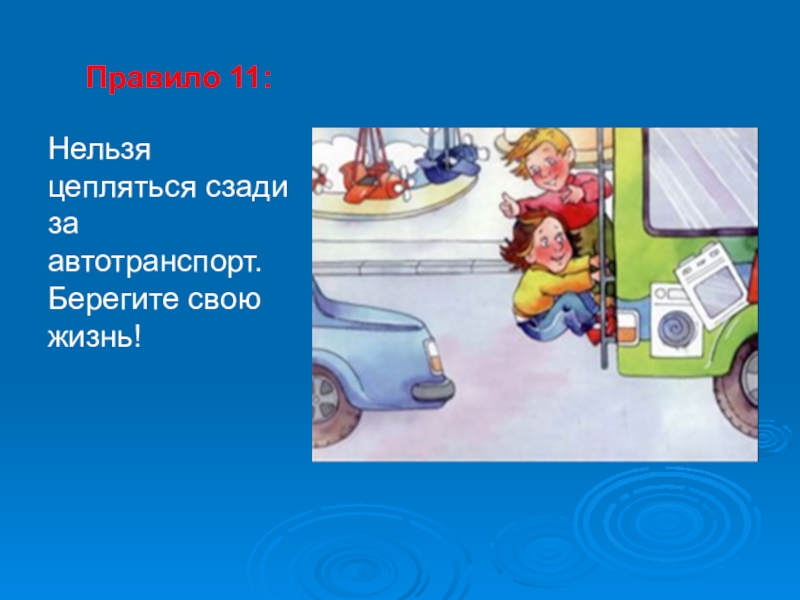 Правило 11:

Нельзя цепляться сзади за автотранспорт. Берегите свою жизнь!